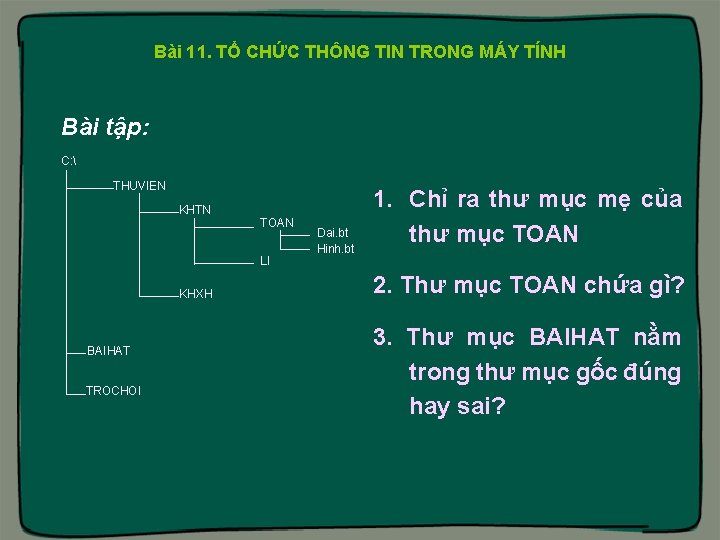 Bài 11. TỔ CHỨC THÔNG TIN TRONG MÁY TÍNH

Bài tập:

C:\
THUVIEN
KHTN
TOAN
Dai.bt
Hinh.bt
LI
KHXH
BAIHAT
TROCHOI

1. Chỉ ra thư mục mẹ của thư mục TOAN

2. Thư mục TOAN chứa gì?

3. Thư mục BAIHAT nằm trong thư mục gốc đúng hay sai?